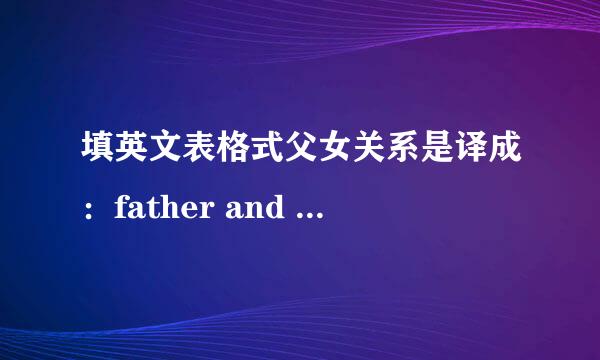 填英文表格式父女关系是译成：father and ...